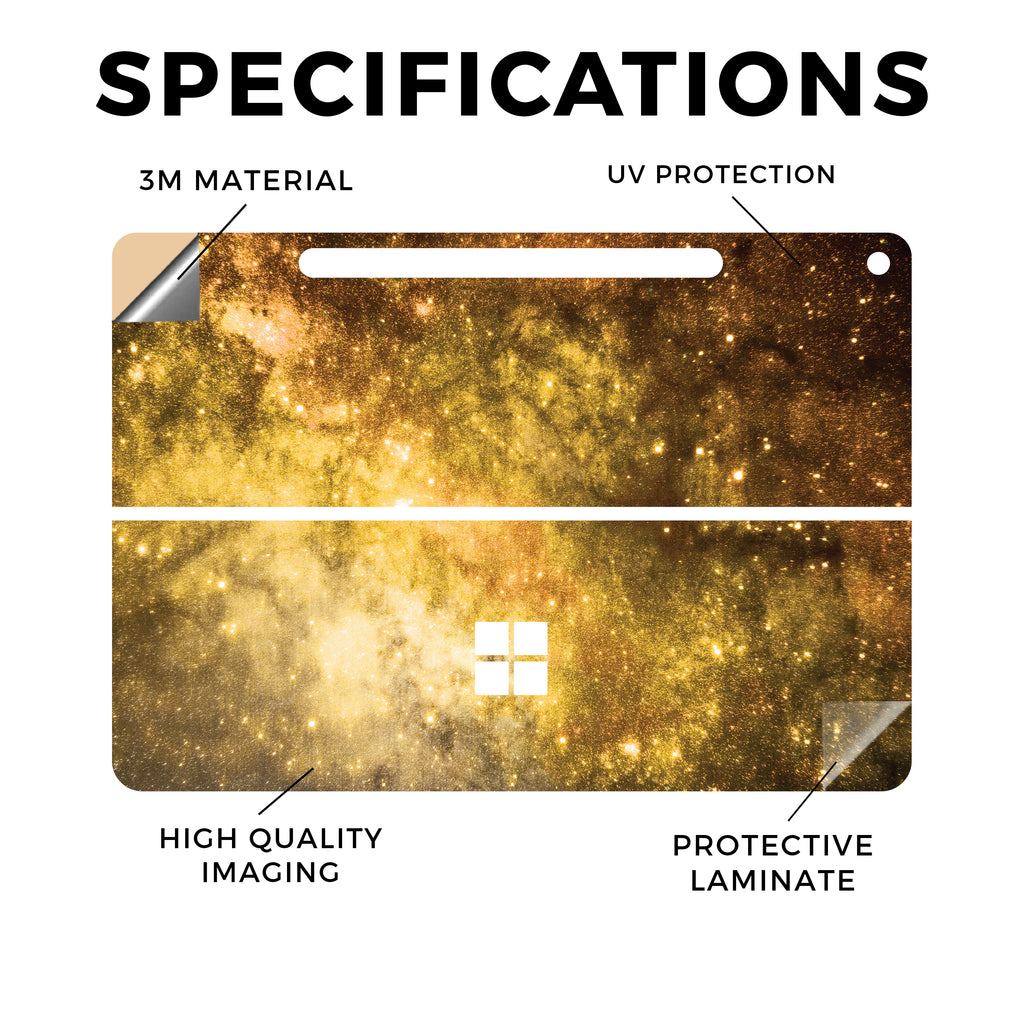 SPECIFICATIONS

3M MATERIAL

UV PROTECTION

HIGH QUALITY IMAGING

PROTECTIVE LAMINATE